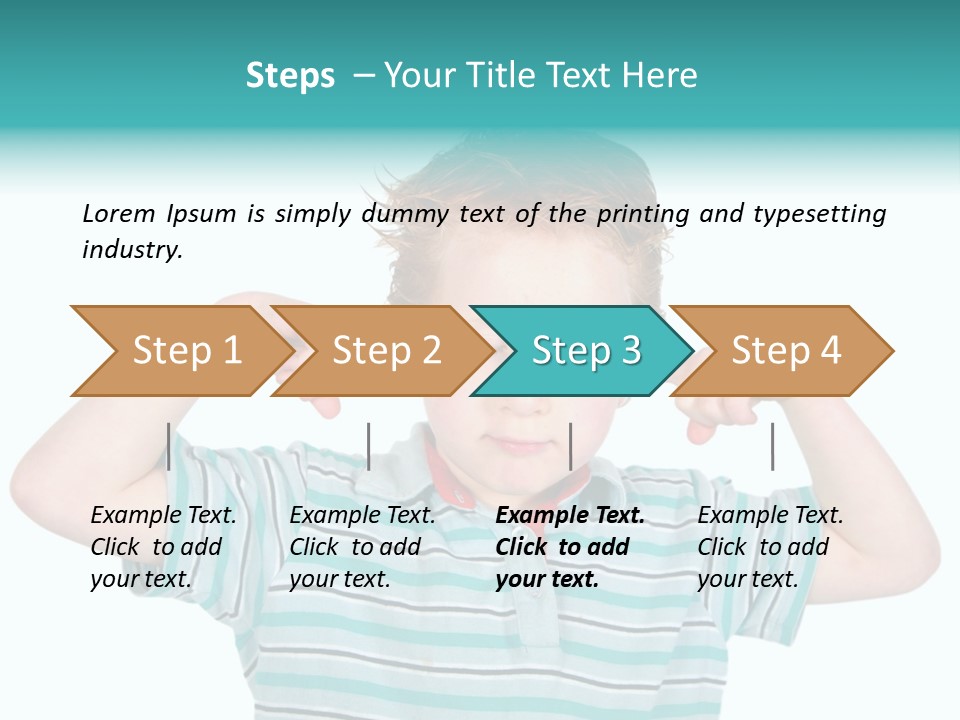 Steps – Your Title Text Here

Lorem Ipsum is simply dummy text of the printing and typesetting industry.

Step 1

Step 2

Step 3

Step 4

Example Text. Click to add your text.

Example Text. Click to add your text.

Example Text. Click to add your text.

Example Text. Click to add your text.